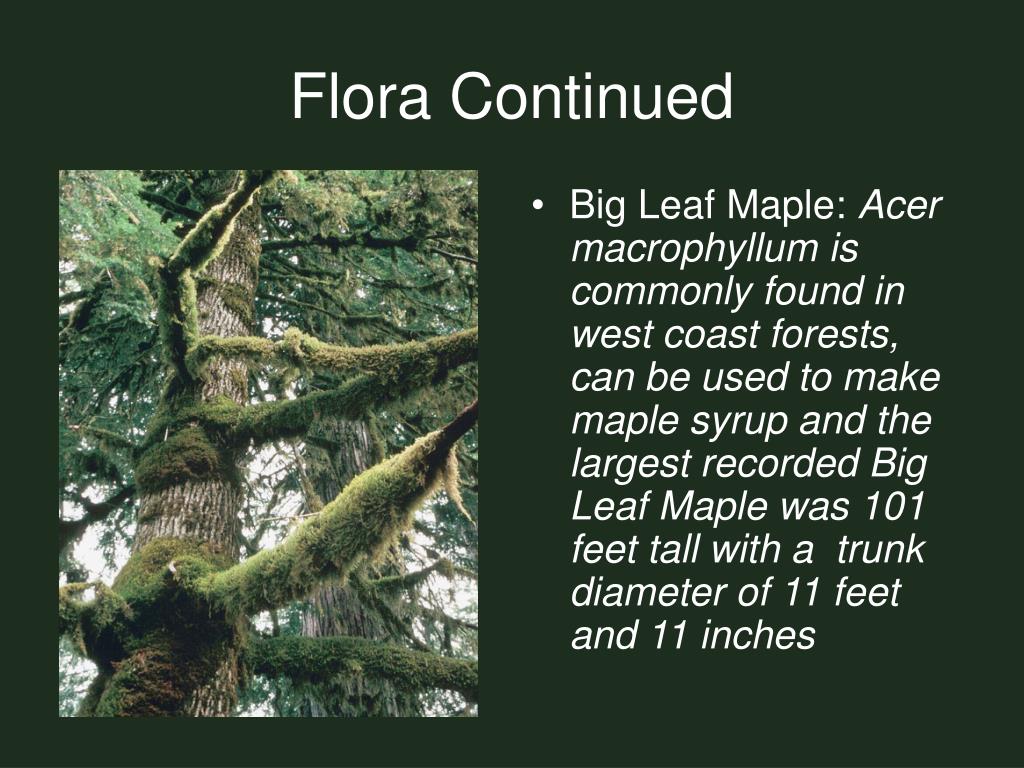 Flora Continued

• Big Leaf Maple: Acer macrophyllum is commonly found in west coast forests, can be used to make maple syrup and the largest recorded Big Leaf Maple was 101 feet tall with a trunk diameter of 11 feet and 11 inches